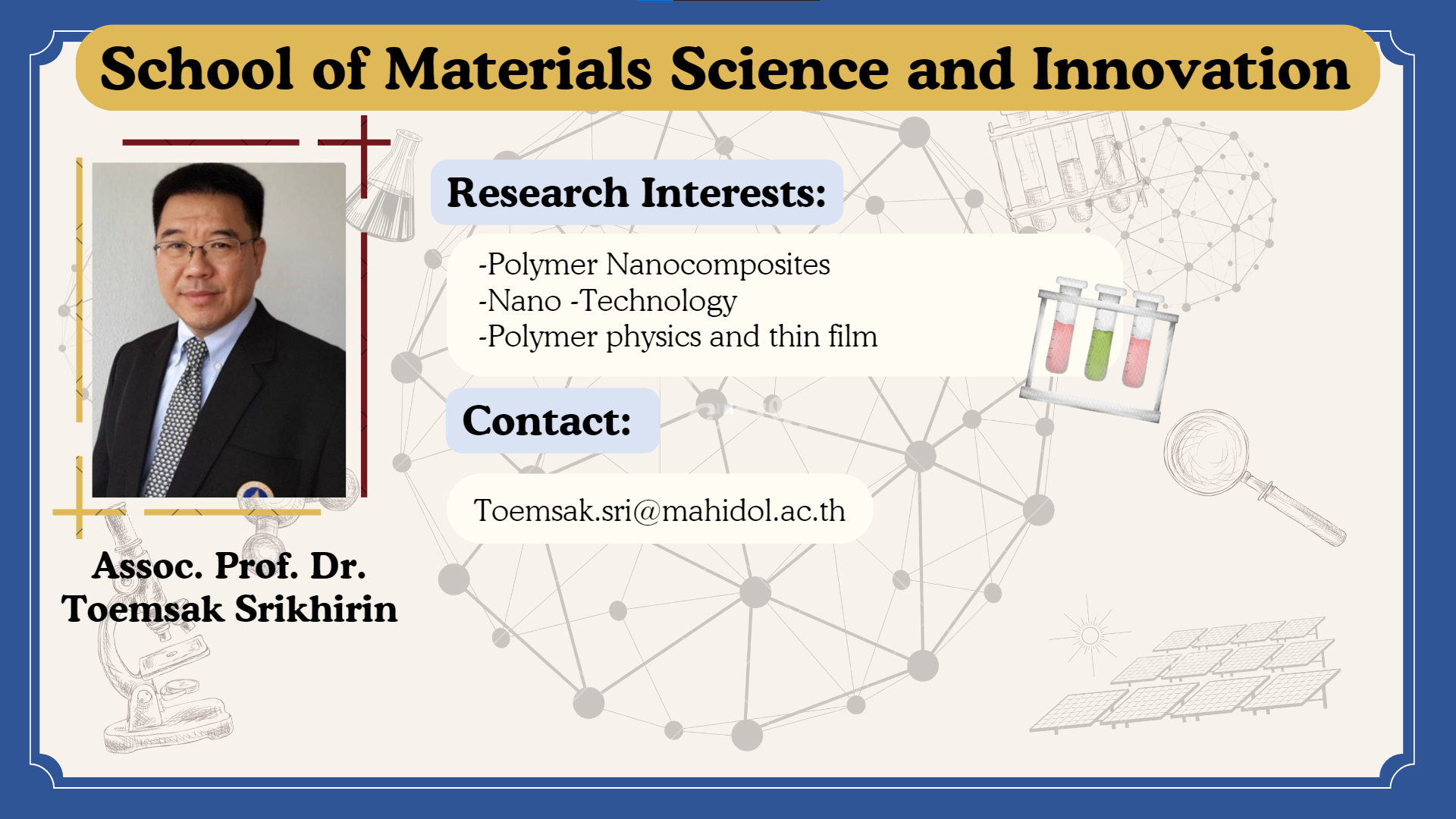 School of Materials Science and Innovation

Research Interests:

-Polymer Nanocomposites
-Nano -Technology
-Polymer physics and thin film

Contact:

Toemsak.sri@mahidol.ac.th

Assoc. Prof. Dr. Toemsak Srikhirin